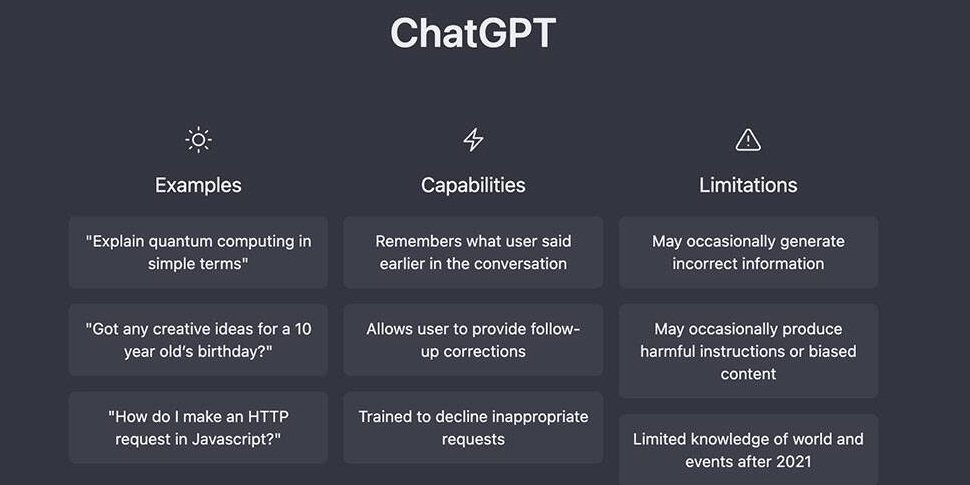 ChatGPT

Examples

"Explain quantum computing in simple terms"

"Got any creative ideas for a 10 year old's birthday?"

"How do I make an HTTP request in Javascript?"

Capabilities

Remembers what user said earlier in the conversation

Allows user to provide follow-up corrections

Trained to decline inappropriate requests

Limitations

May occasionally generate incorrect information

May occasionally produce harmful instructions or biased content

Limited knowledge of world and events after 2021